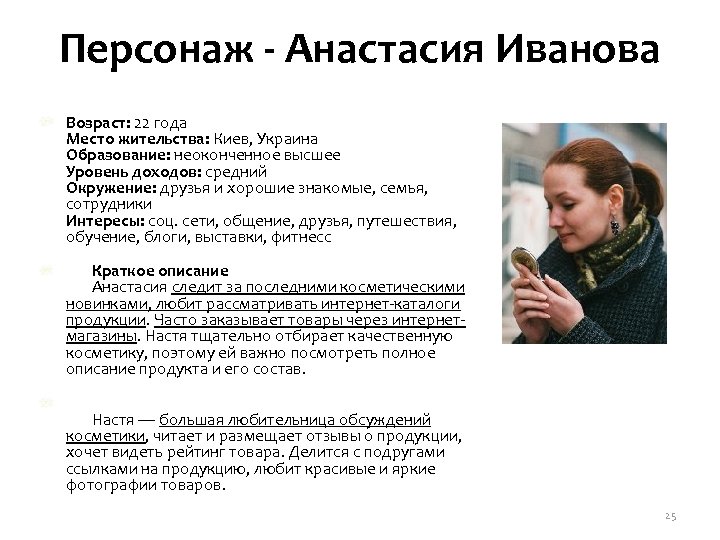 Персонаж - Анастасия Иванова

Возраст: 22 года
Место жительства: Киев, Украина
Образование: неоконченное высшее
Уровень доходов: средний
Окружение: друзья и хорошие знакомые, семья, сотрудники
Интересы: соц. сети, общение, друзья, путешествия, обучение, блоги, выставки, фитнесс

Краткое описание
Анастасия следит за последними косметическими новинками, любит рассматривать интернет-каталоги продукции. Часто заказывает товары через интернет-магазины. Настя тщательно отбирает качественную косметику, поэтому ей важно посмотреть полное описание продукта и его состав.

Настя — большая любительница обсуждений косметики, читает и размещает отзывы о продукции, хочет видеть рейтинг товара. Делится с подругами ссылками на продукцию, любит красивые и яркие фотографии товаров.

25